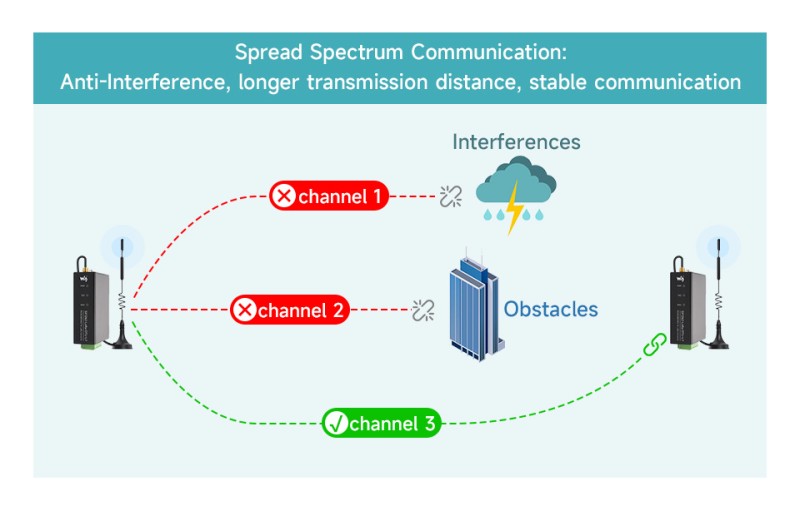 Spread Spectrum Communication:
Anti-Interference, longer transmission distance, stable communication

Interferences

channel 1

channel 2

Obstacles

channel 3